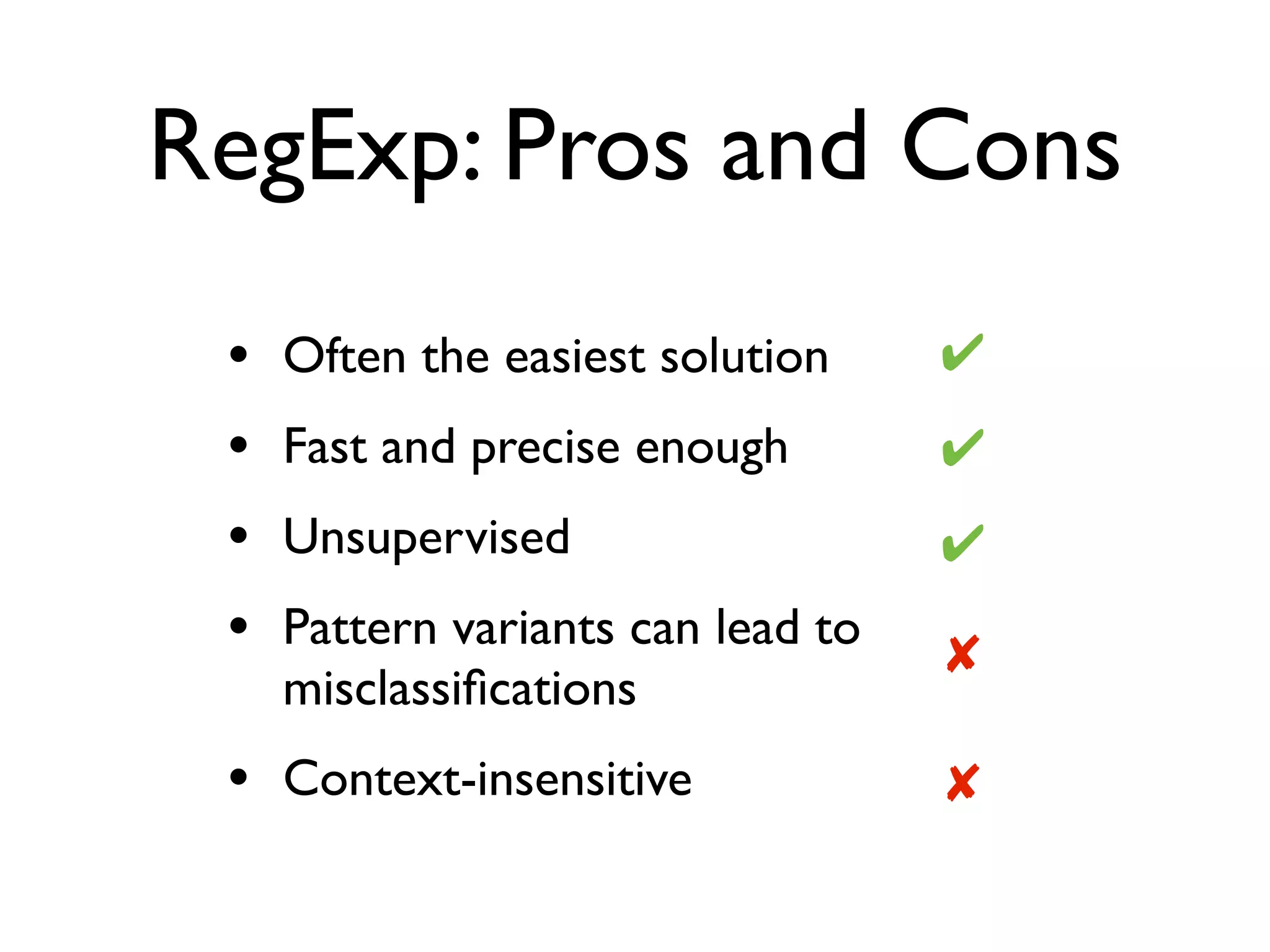 RegExp: Pros and Cons

• Often the easiest solution ✔
• Fast and precise enough ✔
• Unsupervised ✔
• Pattern variants can lead to misclassifications ✘
• Context-insensitive ✘